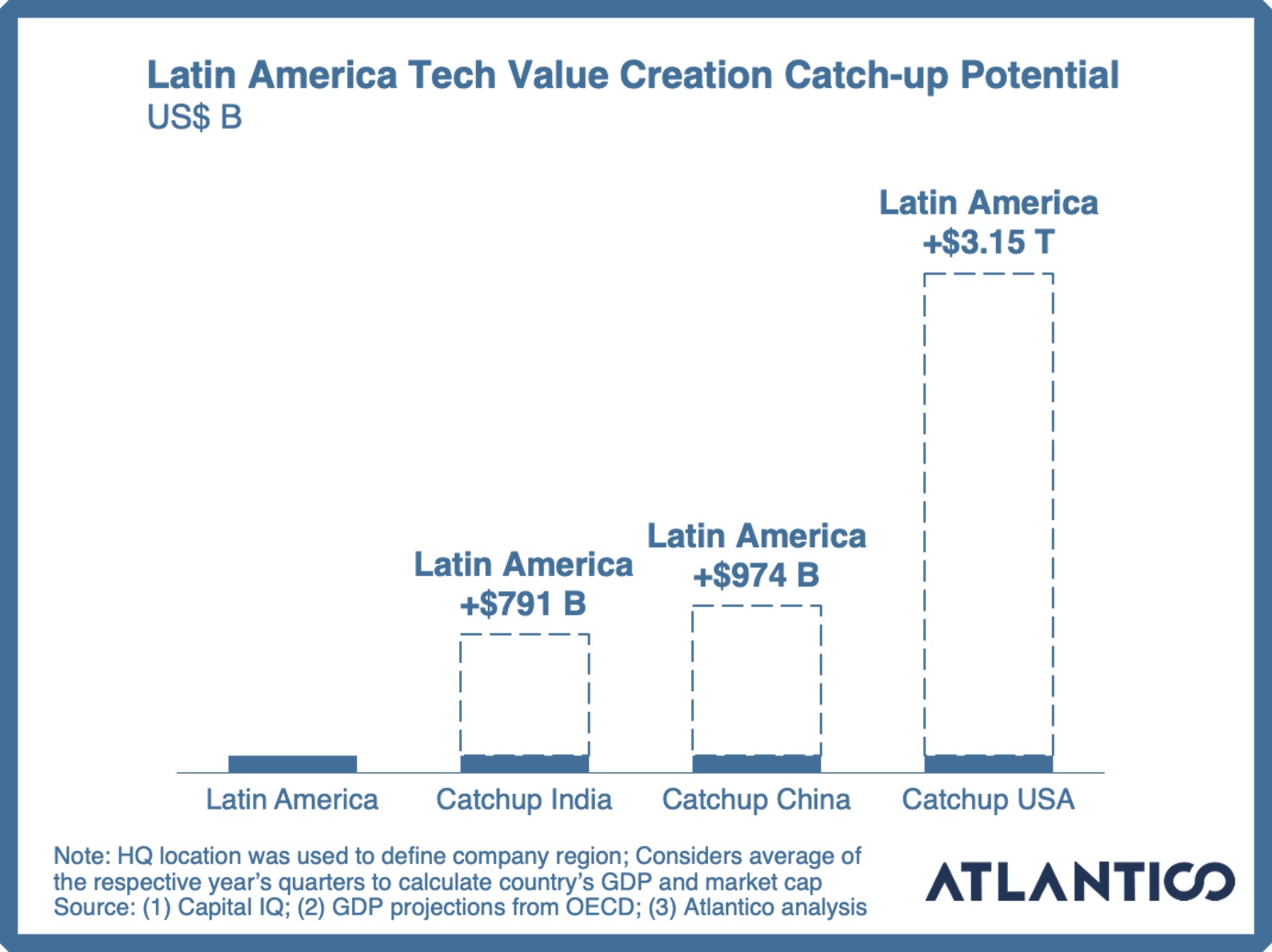 Latin America Tech Value Creation Catch-up Potential
US$ B

Latin America +$791 B

Latin America +$974 B

Latin America +$3.15 T

Latin America
Catchup India
Catchup China
Catchup USA

Note: HQ location was used to define company region; Considers average of the respective year's quarters to calculate country's GDP and market cap
Source: (1) Capital IQ; (2) GDP projections from OECD; (3) Atlantico analysis

ATLANTICO